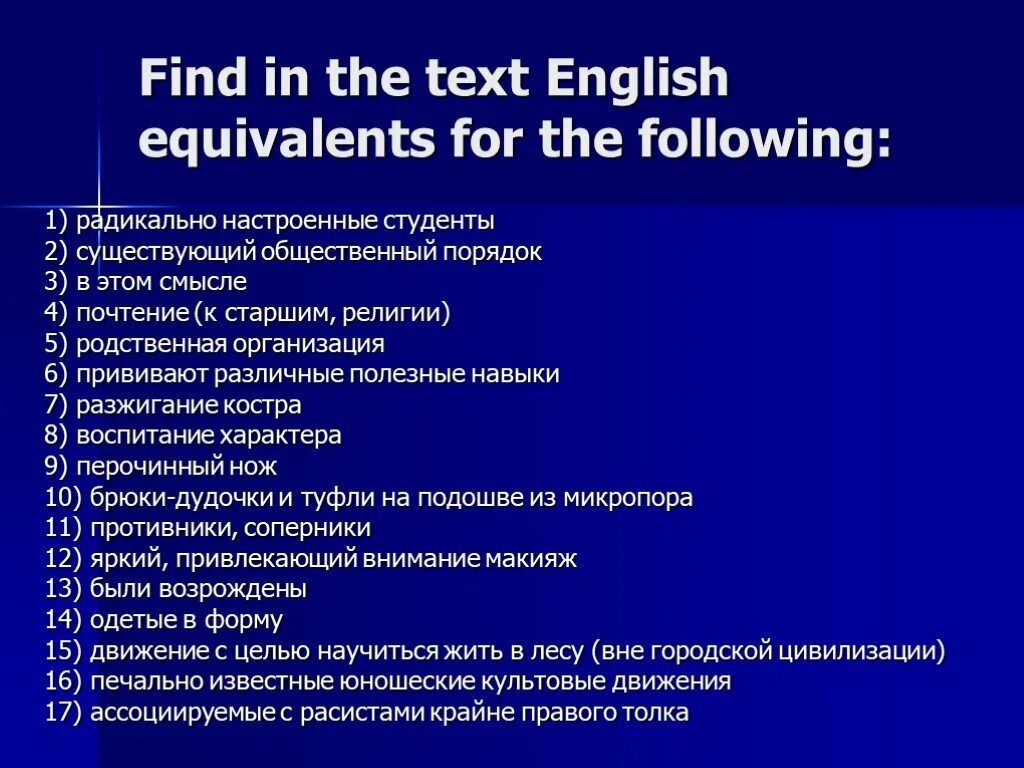 Find in the text English equivalents for the following:

1) радикально настроенные студенты
2) существующий общественный порядок
3) в этом смысле
4) почтение (к старшим, религии)
5) родственная организация
6) прививают различные полезные навыки
7) разжигание костра
8) воспитание характера
9) перочинный нож
10) брюки-дудочки и туфли на подошве из микропора
11) противники, соперники
12) яркий, привлекающий внимание макияж
13) были возрождены
14) одетые в форму
15) движение с целью научиться жить в лесу (вне городской цивилизации)
16) печально известные юношеские культовые движения
17) ассоциируемые с расистами крайне правого толка